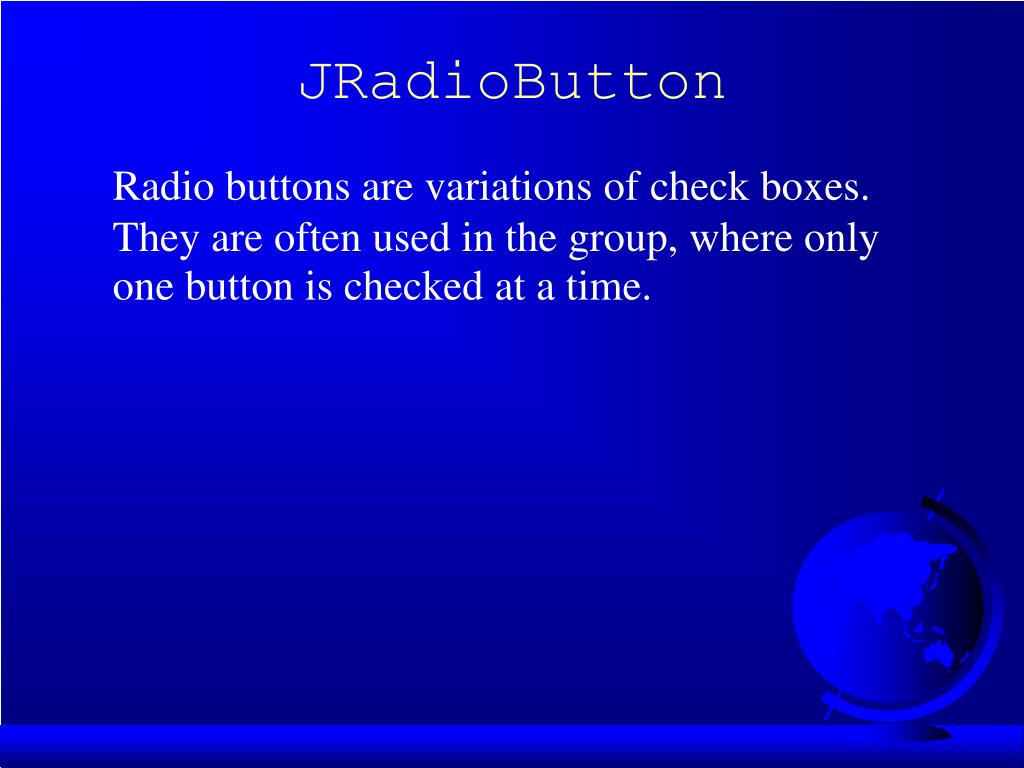 JRadioButton

Radio buttons are variations of check boxes. They are often used in the group, where only one button is checked at a time.